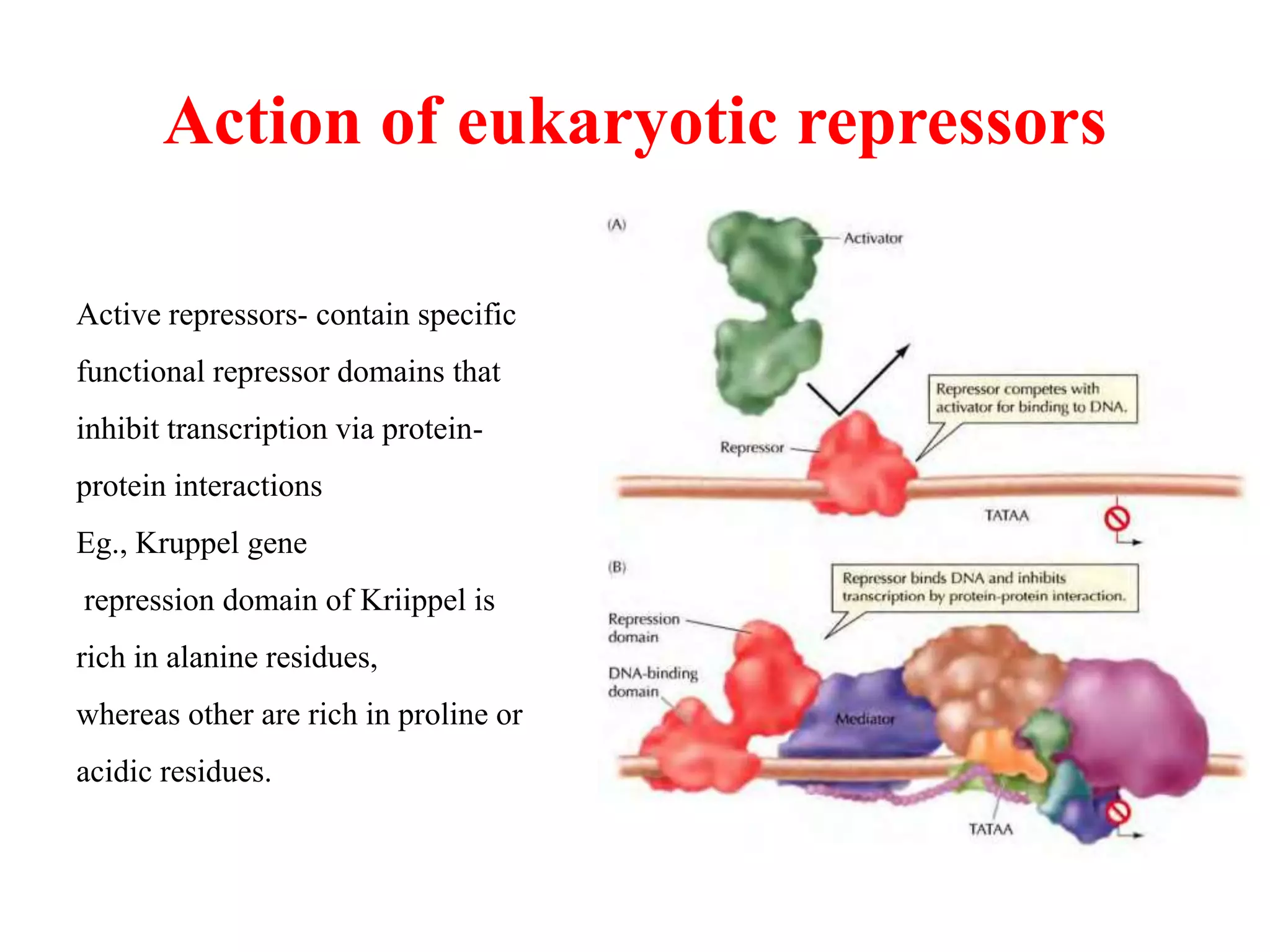 Action of eukaryotic repressors

Active repressors- contain specific functional repressor domains that inhibit transcription via protein-protein interactions

Eg., Kruppel gene

repression domain of Kriippel is rich in alanine residues,

whereas other are rich in proline or acidic residues.

(A)

Activator

Repressor competes with activator for binding to DNA.

Repressor

TATAA

(B)

Repressor binds DNA and inhibits transcription by protein-protein interaction.

Repression domain

DNA-binding domain

Mediator

TATAA